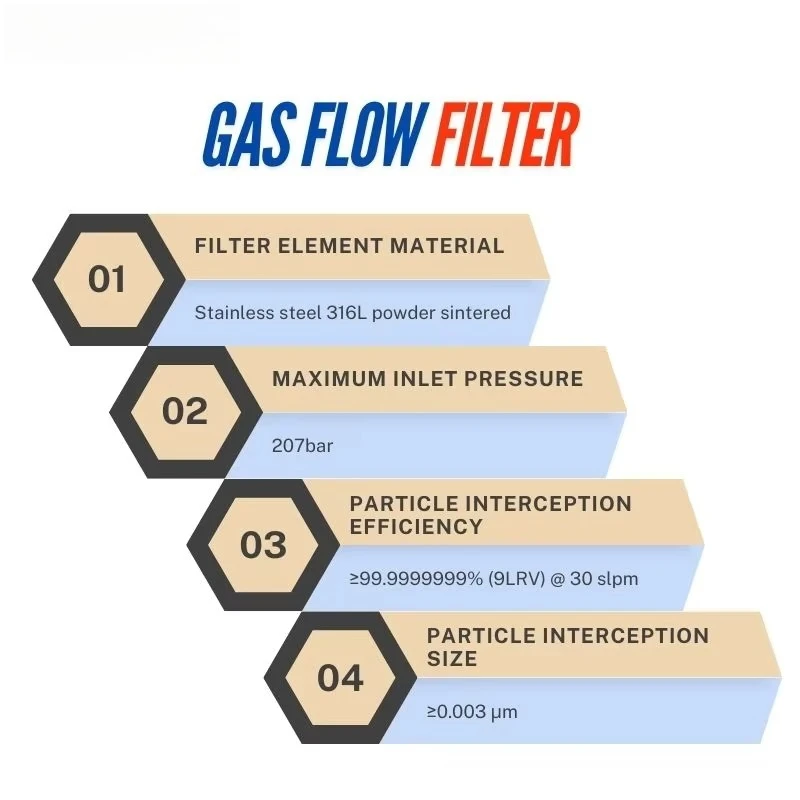 GAS FLOW FILTER

01

FILTER ELEMENT MATERIAL

Stainless steel 316L powder sintered

02

MAXIMUM INLET PRESSURE

207bar

03

PARTICLE INTERCEPTION EFFICIENCY

≥99.9999999% (9LRV) @ 30 slpm

04

PARTICLE INTERCEPTION SIZE

≥0.003 μm